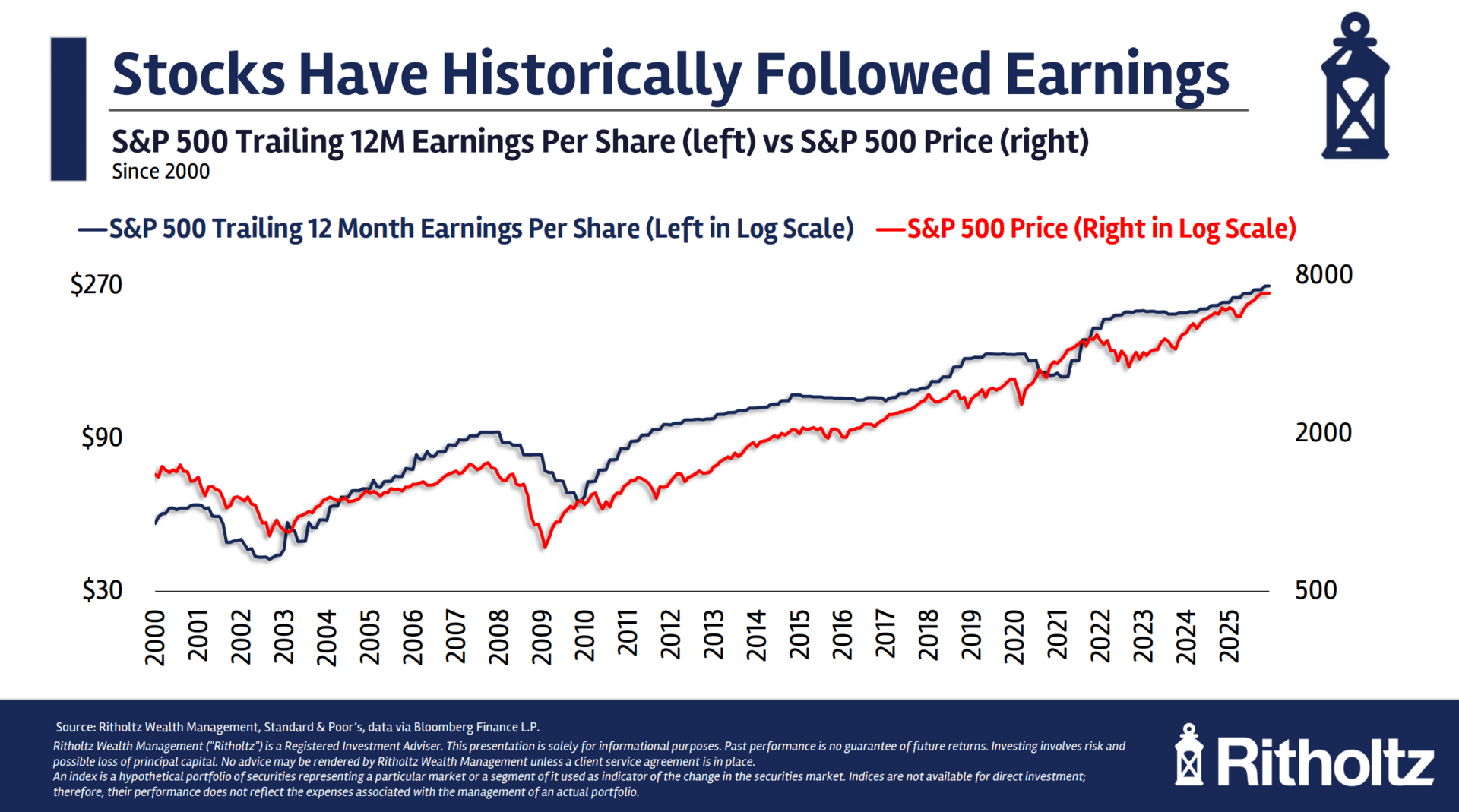 Stocks Have Historically Followed Earnings

S&P 500 Trailing 12M Earnings Per Share (left) vs S&P 500 Price (right)
Since 2000

—S&P 500 Trailing 12 Month Earnings Per Share (Left in Log Scale) —S&P 500 Price (Right in Log Scale)

$270
$90
$30

8000
2000
500

2000 2001 2002 2003 2004 2005 2006 2007 2008 2009 2010 2011 2012 2013 2014 2015 2016 2017 2018 2019 2020 2021 2022 2023 2024 2025

Source: Ritholtz Wealth Management, Standard & Poor's, data via Bloomberg Finance L.P.
Ritholtz Wealth Management ("Ritholtz") is a Registered Investment Adviser. This presentation is solely for informational purposes. Past performance is no guarantee of future returns. Investing involves risk and possible loss of principal capital. No advice may be rendered by Ritholtz Wealth Management unless a client service agreement is in place.
An index is a hypothetical portfolio of securities representing a particular market or a segment of it used as indicator of the change in the securities market. Indices are not available for direct investment; therefore, their performance does not reflect the expenses associated with the management of an actual portfolio.

Ritholtz